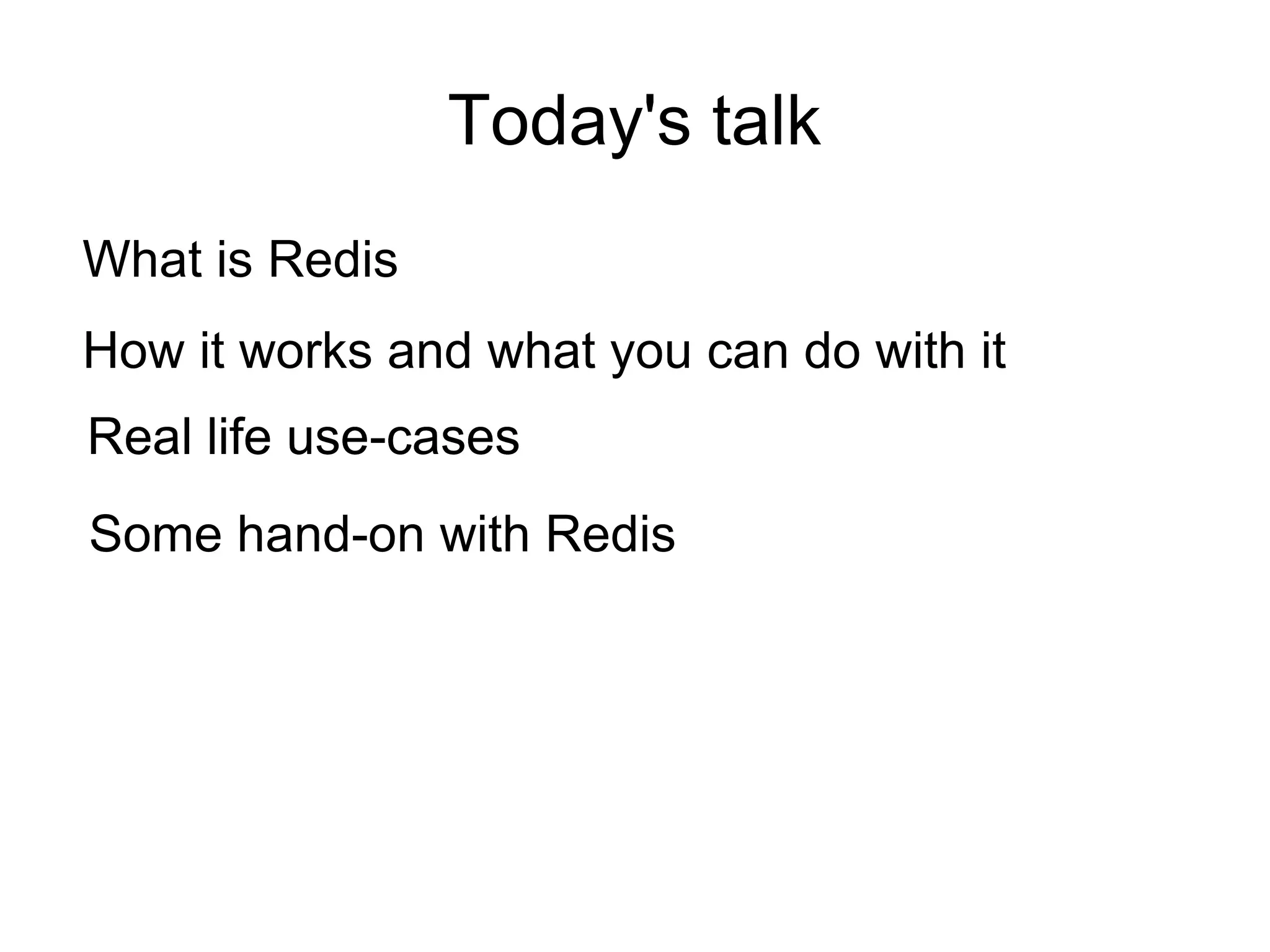 Today's talk

What is Redis

How it works and what you can do with it

Real life use-cases

Some hand-on with Redis